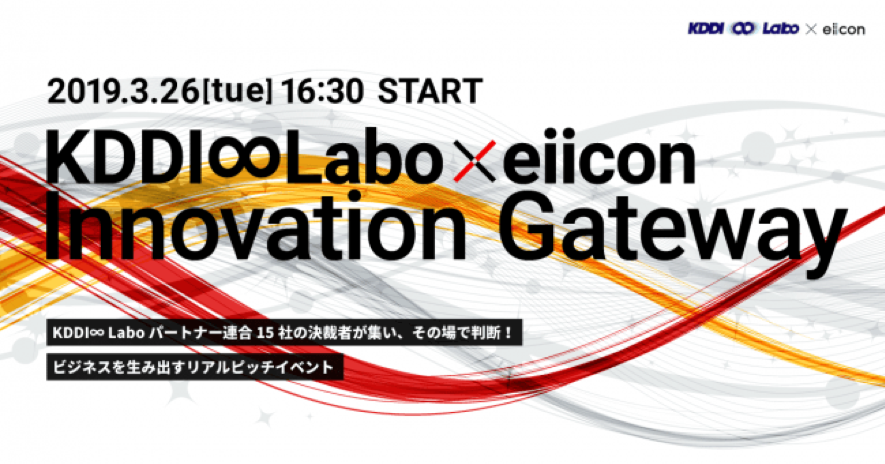 KDDI ∞ Labo × eiicon

2019.3.26[tue] 16:30 START

KDDI∞Labo×eiicon
Innovation Gateway

KDDI∞ Labo パートナー連合 15 社の決裁者が集い、その場で判断！

ビジネスを生み出すリアルピッチイベント